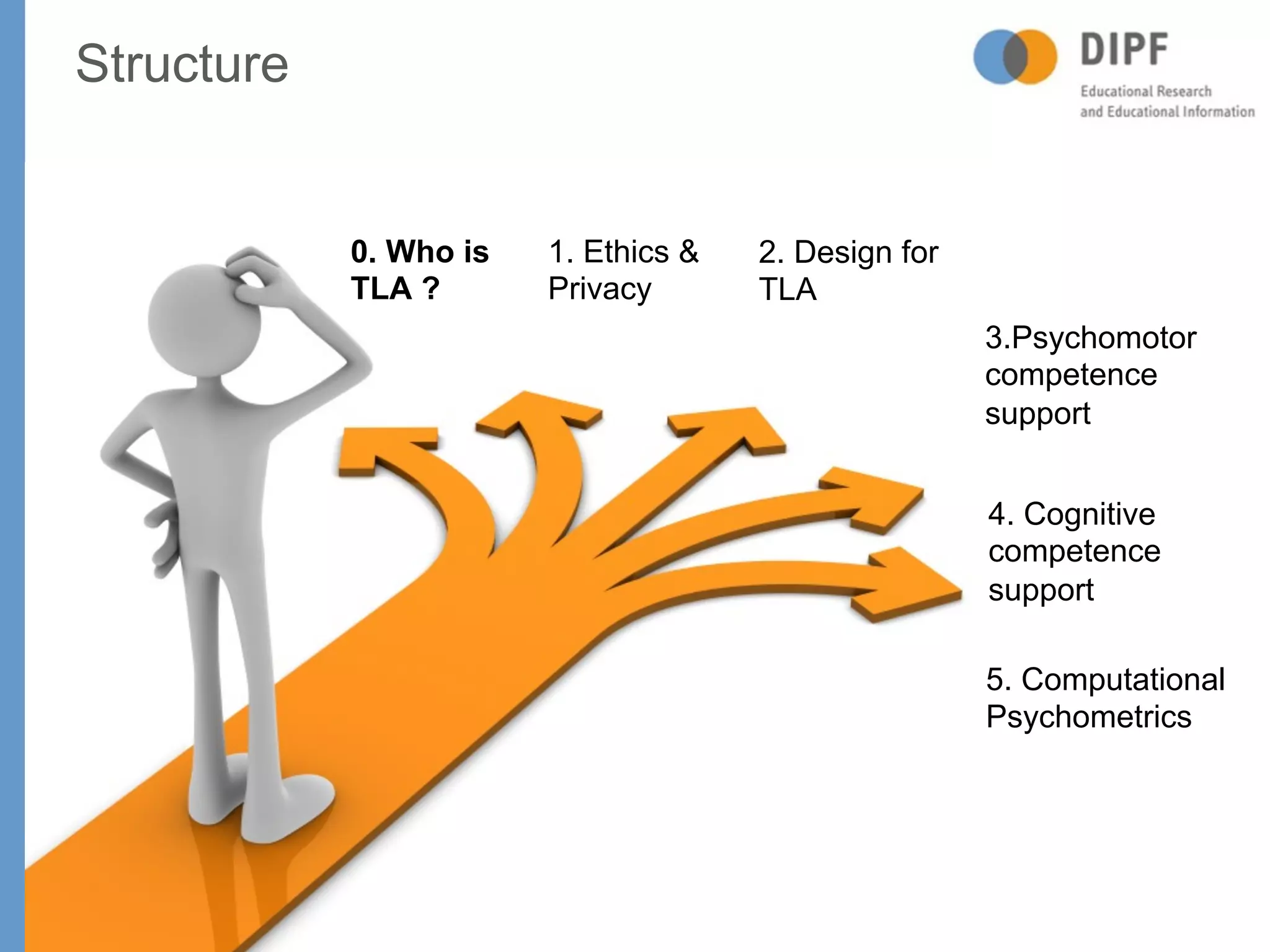 Structure

DIPF
Educational Research
and Educational Information

0. Who is TLA ?

1. Ethics & Privacy

2. Design for TLA

3.Psychomotor competence support

4. Cognitive competence support

5. Computational Psychometrics